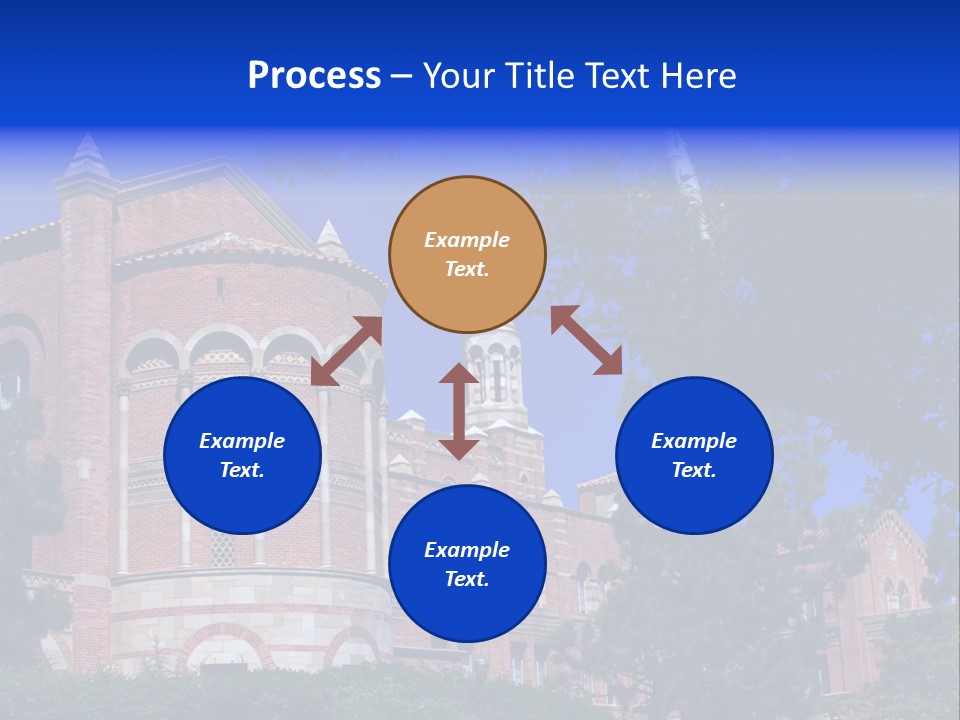 Process – Your Title Text Here

Example Text.

Example Text.

Example Text.

Example Text.